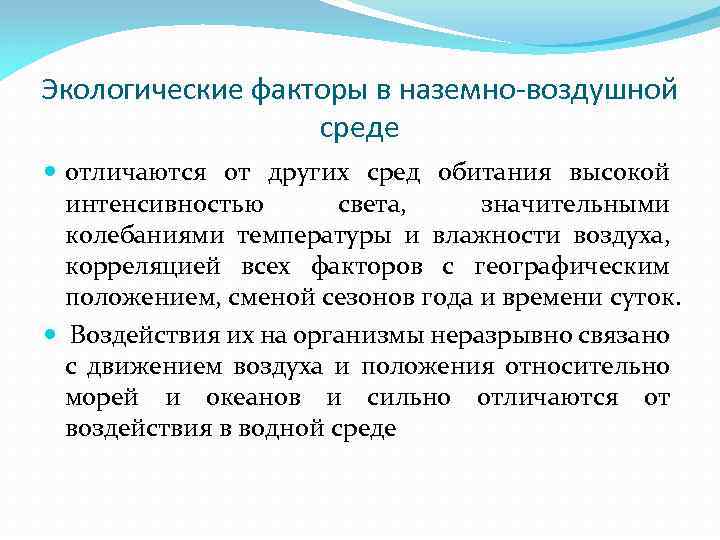 Экологические факторы в наземно-воздушной среде

отличаются от других сред обитания высокой интенсивностью света, значительными колебаниями температуры и влажности воздуха, корреляцией всех факторов с географическим положением, сменой сезонов года и времени суток.

Воздействия их на организмы неразрывно связано с движением воздуха и положения относительно морей и океанов и сильно отличаются от воздействия в водной среде